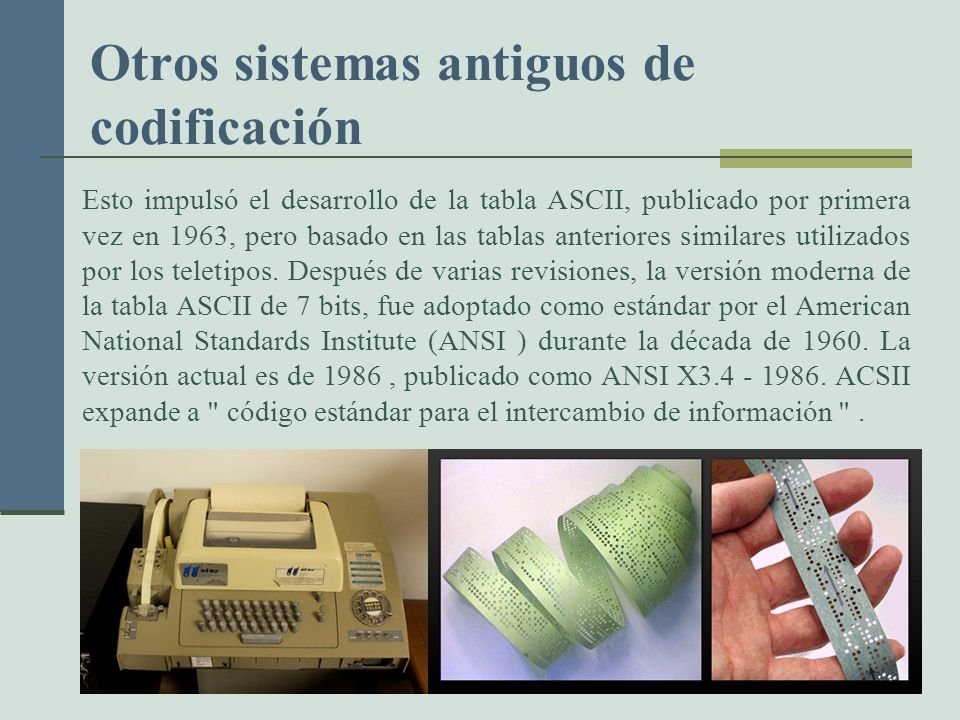 Otros sistemas antiguos de codificación

Esto impulsó el desarrollo de la tabla ASCII, publicado por primera vez en 1963, pero basado en las tablas anteriores similares utilizados por los teletipos. Después de varias revisiones, la versión moderna de la tabla ASCII de 7 bits, fue adoptado como estándar por el American National Standards Institute (ANSI ) durante la década de 1960. La versión actual es de 1986 , publicado como ANSI X3.4 - 1986. ACSII expande a " código estándar para el intercambio de información " .